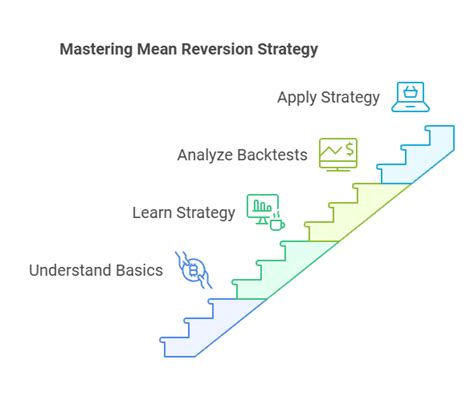 Mastering Mean Reversion Strategy

Apply Strategy

Analyze Backtests

Learn Strategy

Understand Basics